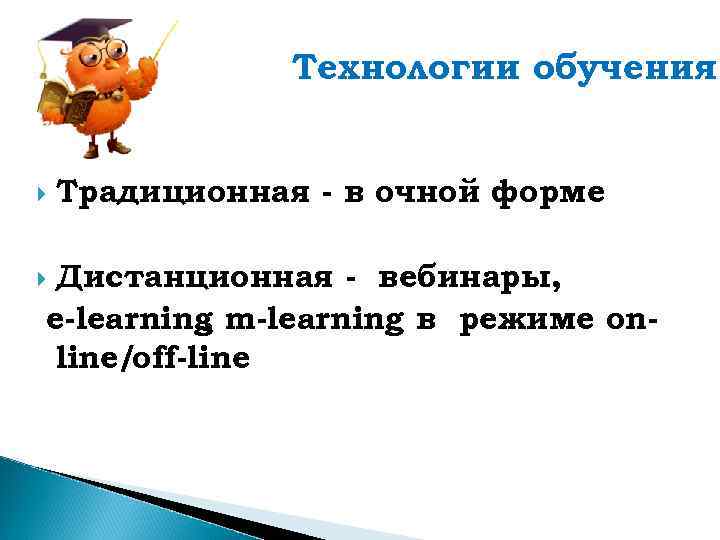 Технологии обучения

Традиционная - в очной форме

Дистанционная - вебинары, e-learning m-learning в режиме on-line/off-line